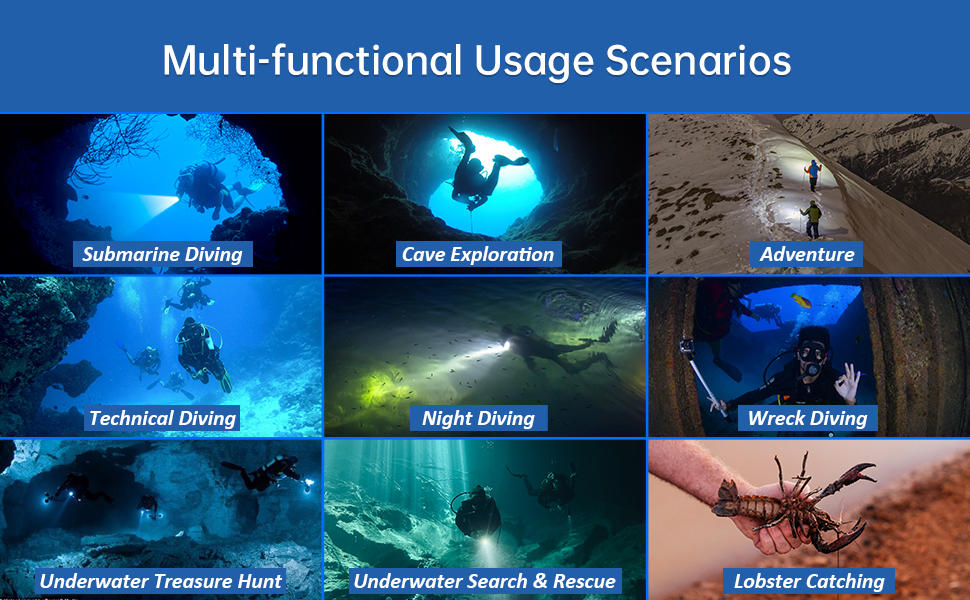 Multi-functional Usage Scenarios

Submarine Diving

Cave Exploration

Adventure

Technical Diving

Night Diving

Wreck Diving

Underwater Treasure Hunt

Underwater Search & Rescue

Lobster Catching